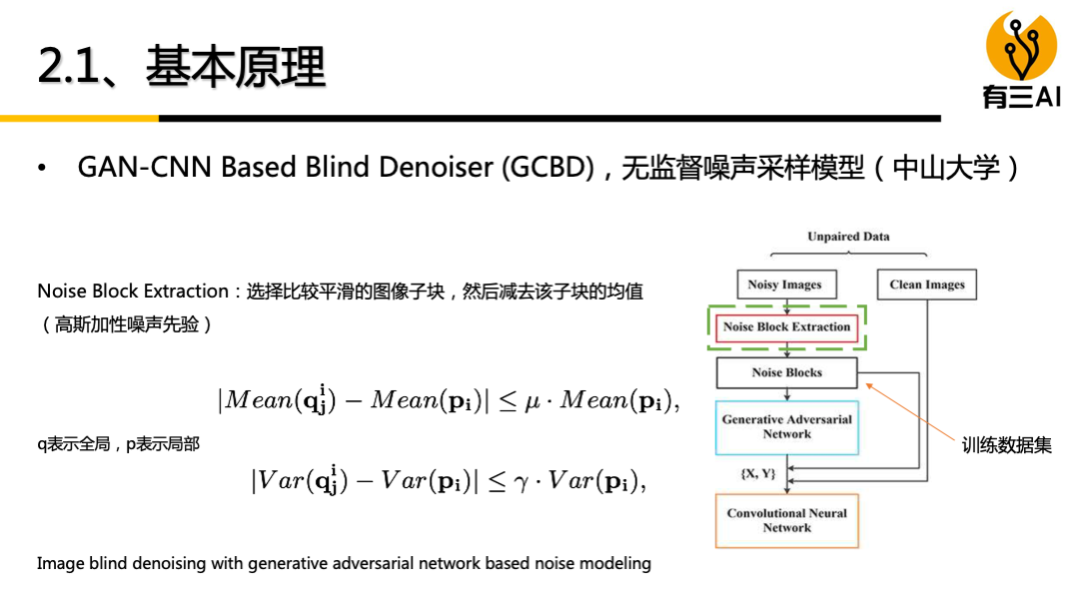 2.1、基本原理

有三AI

• GAN-CNN Based Blind Denoiser (GCBD)，无监督噪声采样模型（中山大学）

Noise Block Extraction：选择比较平滑的图像子块，然后减去该子块的均值（高斯加性噪声先验）

$|Mean(\mathbf{q_j^i}) - Mean(\mathbf{p_i})| \leq \mu \cdot Mean(\mathbf{p_i}),$

q表示全局，p表示局部

$|Var(\mathbf{q_j^i}) - Var(\mathbf{p_i})| \leq \gamma \cdot Var(\mathbf{p_i}),$

Image blind denoising with generative adversarial network based noise modeling

Unpaired Data

Noisy Images

Clean Images

Noise Block Extraction

Noise Blocks

Generative Adversarial Network

{X, Y}

Convolutional Neural Network

训练数据集